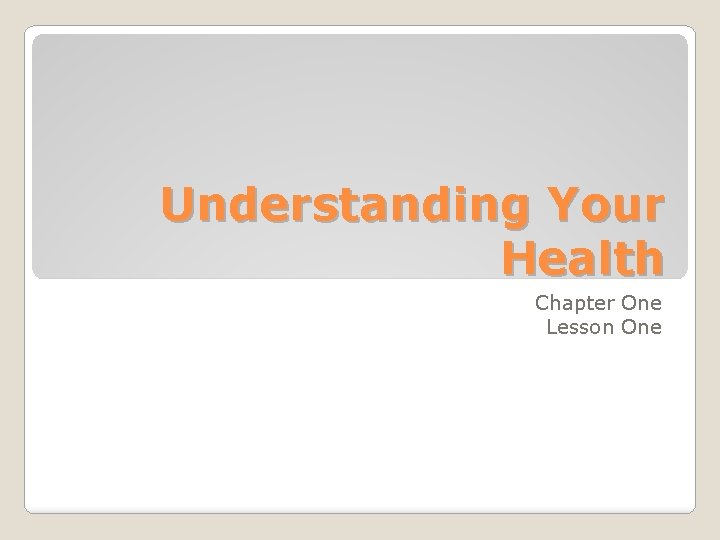 Understanding Your Health

Chapter One
Lesson One